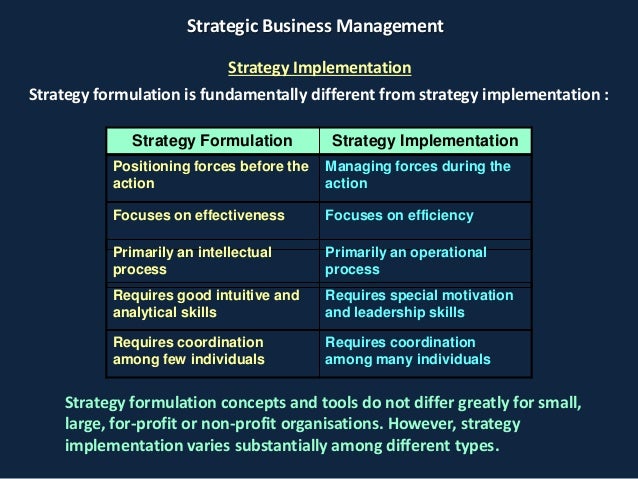 Strategic Business Management

Strategy Implementation

Strategy formulation is fundamentally different from strategy implementation :

| Strategy Formulation | Strategy Implementation |
|---|---|
| Positioning forces before the action | Managing forces during the action |
| Focuses on effectiveness | Focuses on efficiency |
| Primarily an intellectual process | Primarily an operational process |
| Requires good intuitive and analytical skills | Requires special motivation and leadership skills |
| Requires coordination among few individuals | Requires coordination among many individuals |

Strategy formulation concepts and tools do not differ greatly for small, large, for-profit or non-profit organisations. However, strategy implementation varies substantially among different types.